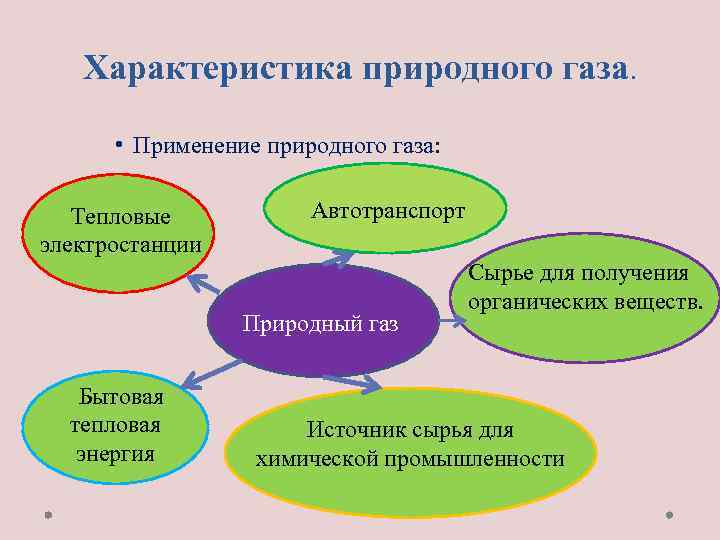 Характеристика природного газа.

• Применение природного газа:

Тепловые электростанции

Автотранспорт

Сырье для получения органических веществ.

Природный газ

Бытовая тепловая энергия

Источник сырья для химической промышленности